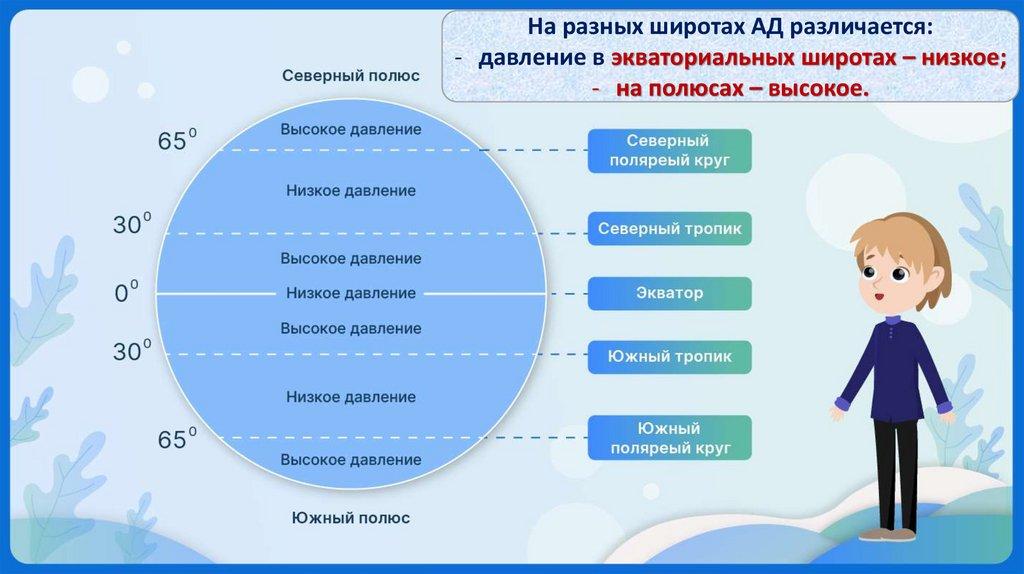 На разных широтах АД различается:
- давление в экваториальных широтах – низкое;
- на полюсах – высокое.

Северный полюс

$65^0$ Высокое давление

Низкое давление

$30^0$

Высокое давление

$0^0$ Низкое давление

Высокое давление

$30^0$

Низкое давление

$65^0$

Высокое давление

Южный полюс

Северный поляреый круг

Северный тропик

Экватор

Южный тропик

Южный поляреый круг